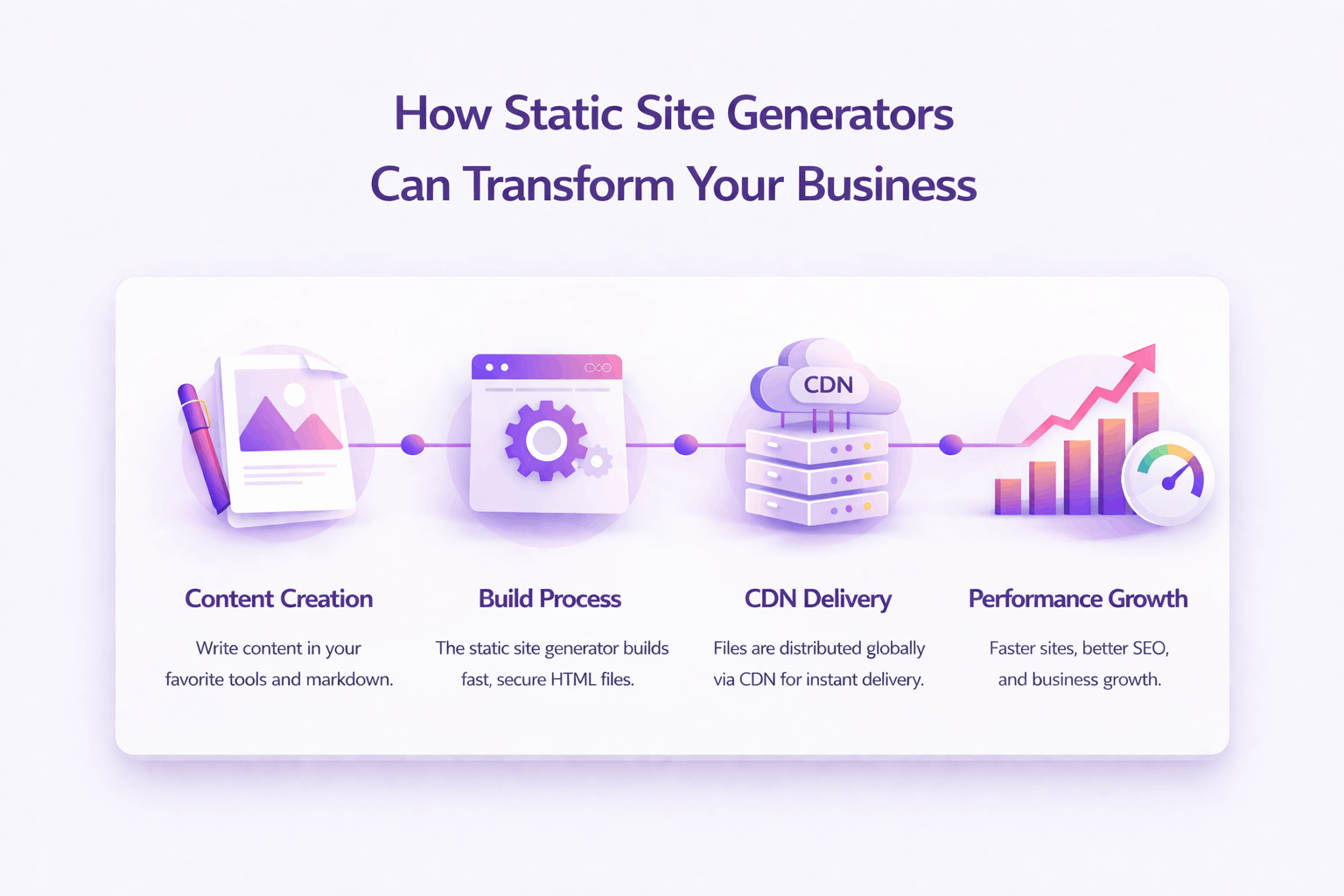 How Static Site Generators Can Transform Your Business

CDN

Content Creation

Write content in your favorite tools and markdown.

Build Process

The static site generator builds fast, secure HTML files.

CDN Delivery

Files are distributed globally via CDN for instant delivery.

Performance Growth

Faster sites, better SEO, and business growth.